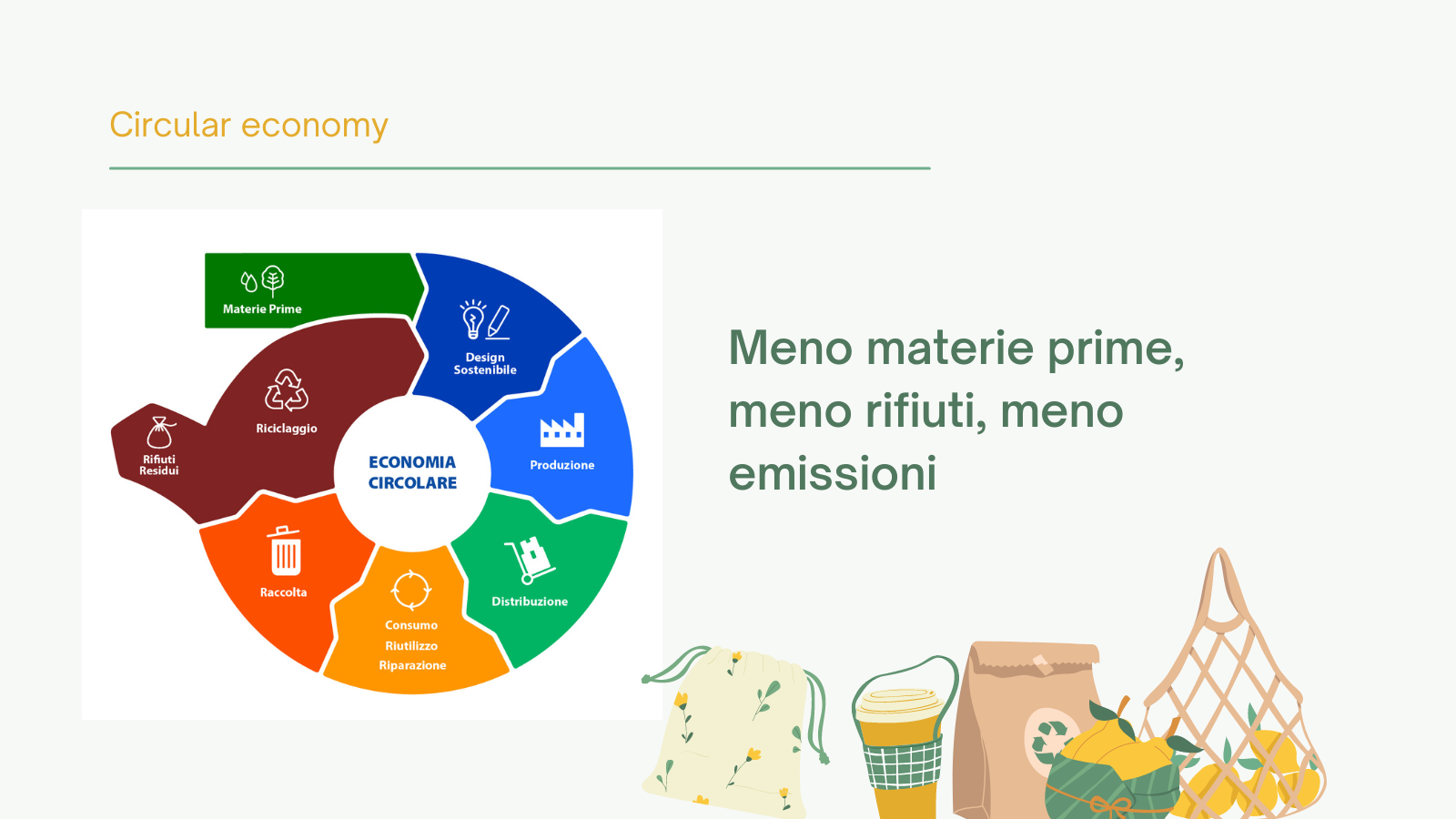 Circular economy

Materie Prime

Design Sostenibile

Produzione

Distribuzione

Consumo
Riutilizzo
Riparazione

Raccolta

Riciclaggio

Rifiuti Residui

ECONOMIA CIRCOLARE

Meno materie prime, meno rifiuti, meno emissioni